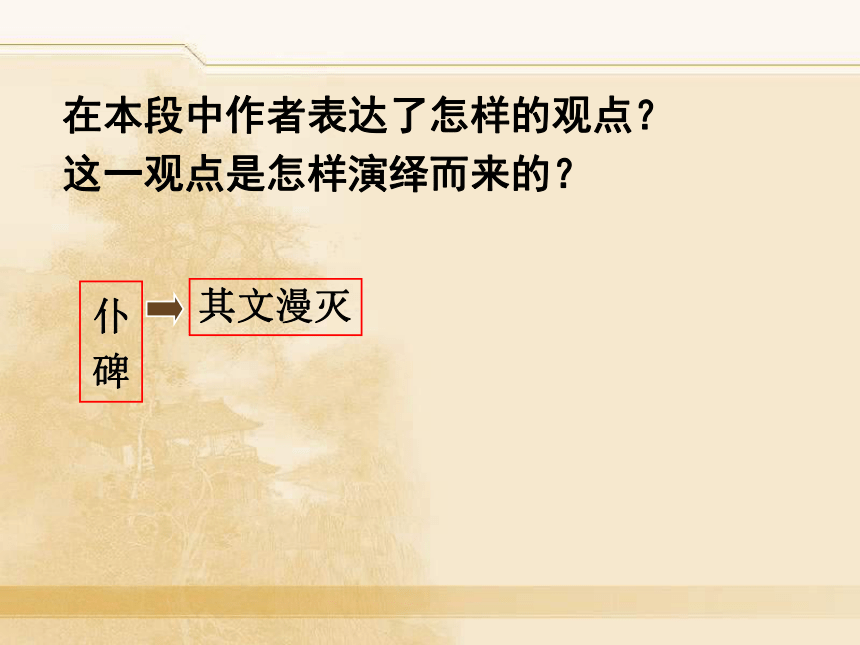 在本段中作者表达了怎样的观点？
这一观点是怎样演绎而来的？

仆碑

其文漫灭